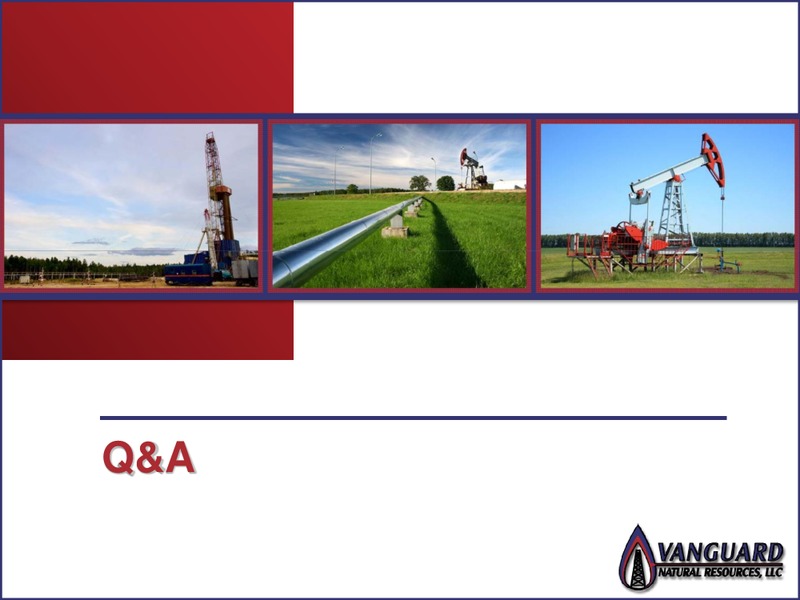 Q&A

VANGUARD
NATURAL RESOURCES, LLC